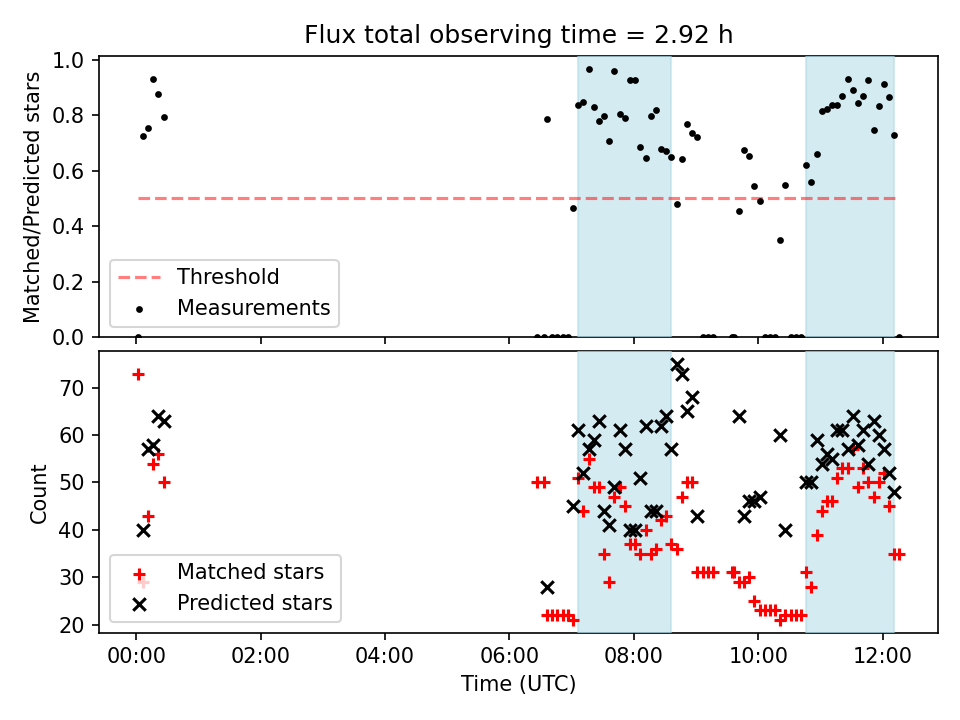 Flux total observing time = 2.92 h

Matched/Predicted stars

1.0
0.8
0.6
0.4
0.2
0.0

Threshold
Measurements

Count

70
60
50
40
30
20

Matched stars
Predicted stars

00:00
02:00
04:00
06:00
08:00
10:00
12:00

Time (UTC)